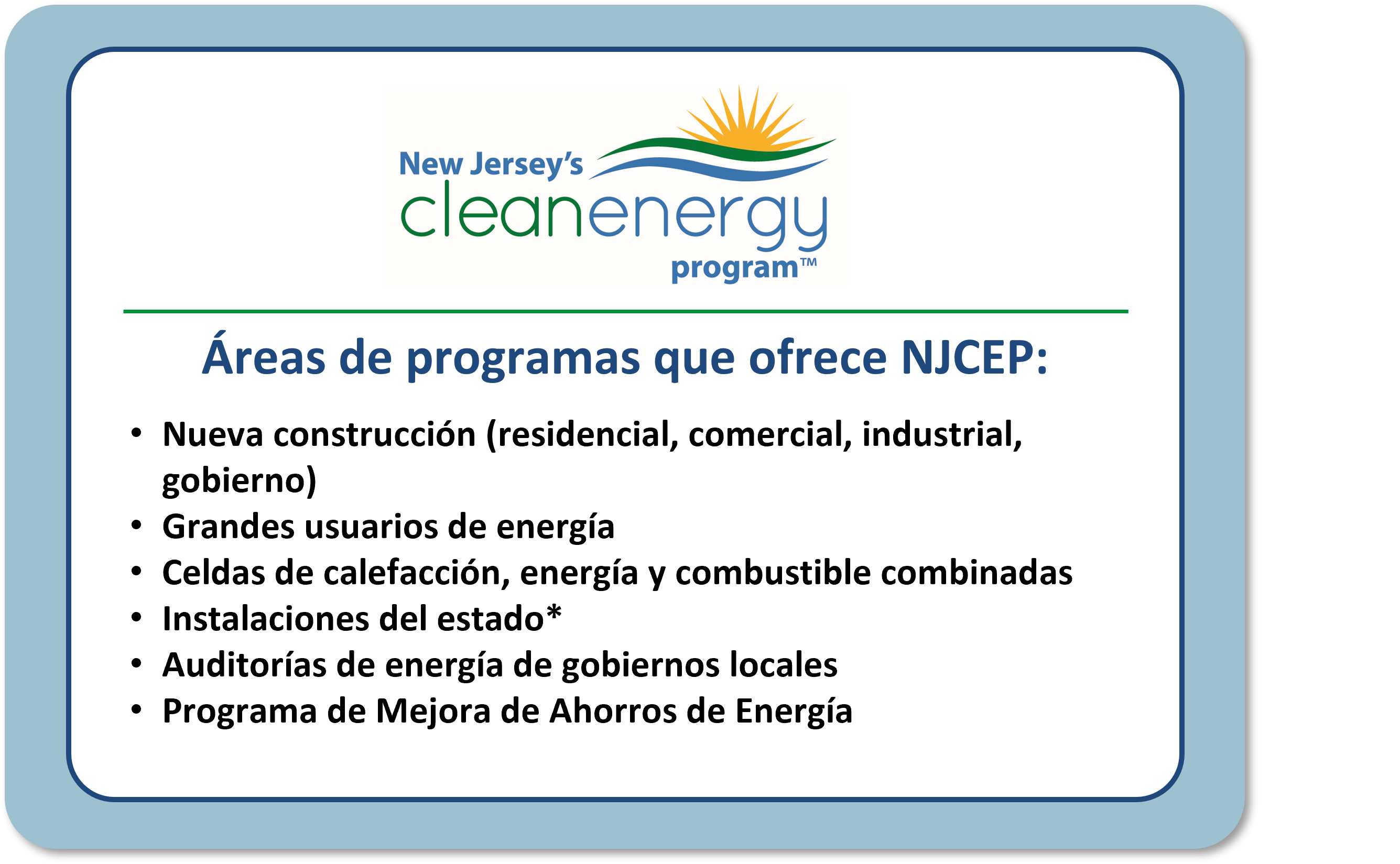 New Jersey's
cleanenergy
program™

Áreas de programas que ofrece NJCEP:

• Nueva construcción (residencial, comercial, industrial, gobierno)
• Grandes usuarios de energía
• Celdas de calefacción, energía y combustible combinadas
• Instalaciones del estado*
• Auditorías de energía de gobiernos locales
• Programa de Mejora de Ahorros de Energía